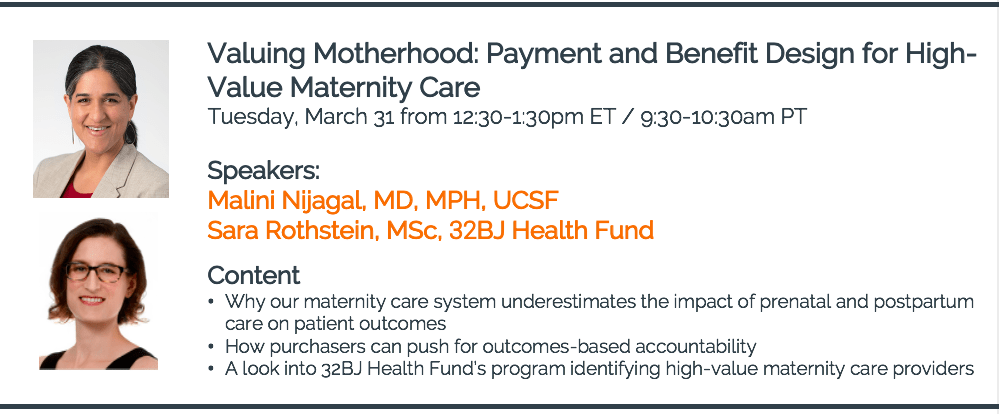 Valuing Motherhood: Payment and Benefit Design for High-Value Maternity Care
Tuesday, March 31 from 12:30-1:30pm ET / 9:30-10:30am PT

Speakers:
Malini Nijagal, MD, MPH, UCSF
Sara Rothstein, MSc, 32BJ Health Fund

Content
• Why our maternity care system underestimates the impact of prenatal and postpartum care on patient outcomes
• How purchasers can push for outcomes-based accountability
• A look into 32BJ Health Fund's program identifying high-value maternity care providers